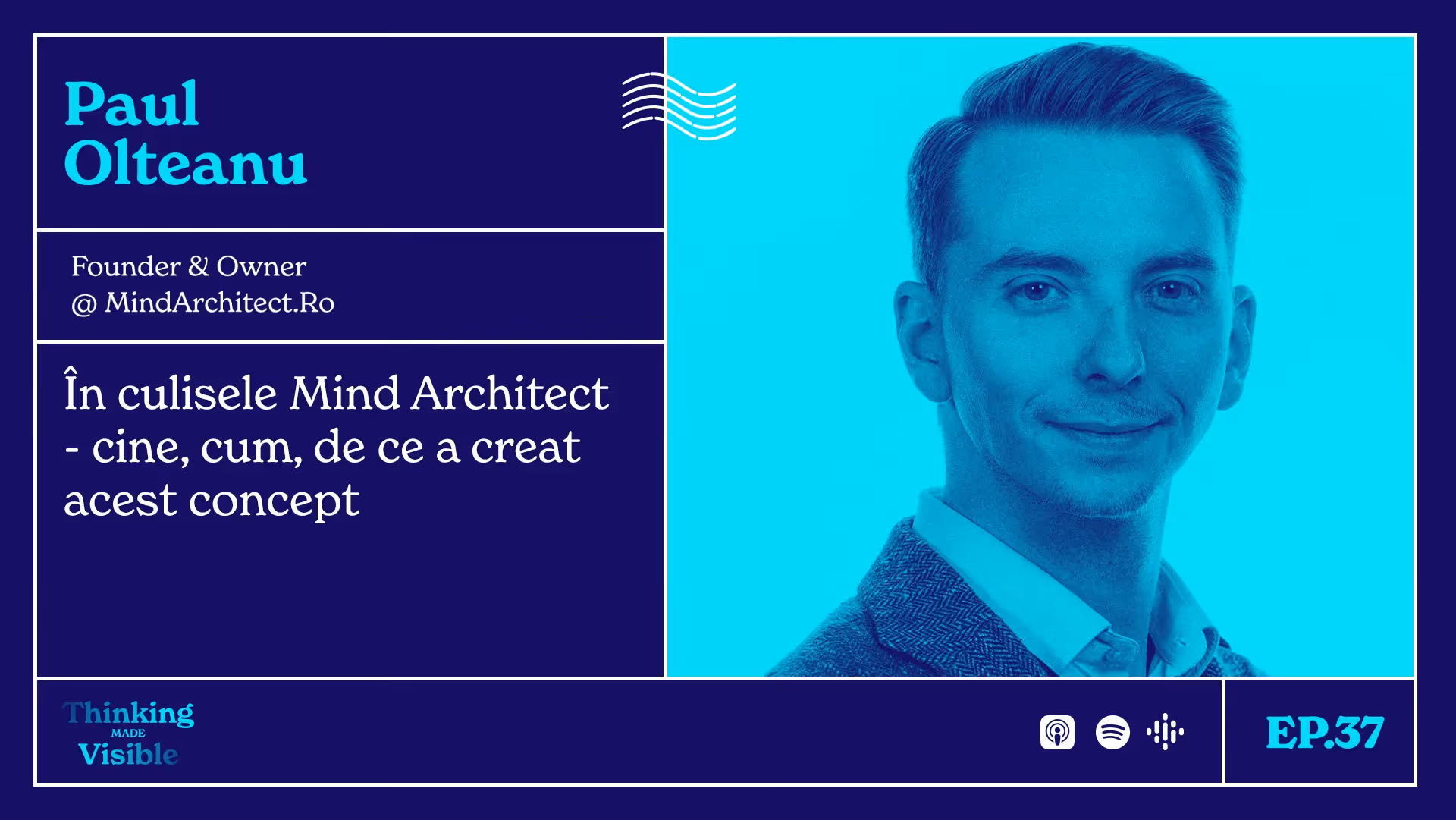 Paul
Olteanu

Founder & Owner
@ MindArchitect.Ro

În culisele Mind Architect - cine, cum, de ce a creat acest concept

Thinking
MADE
Visible

EP.37